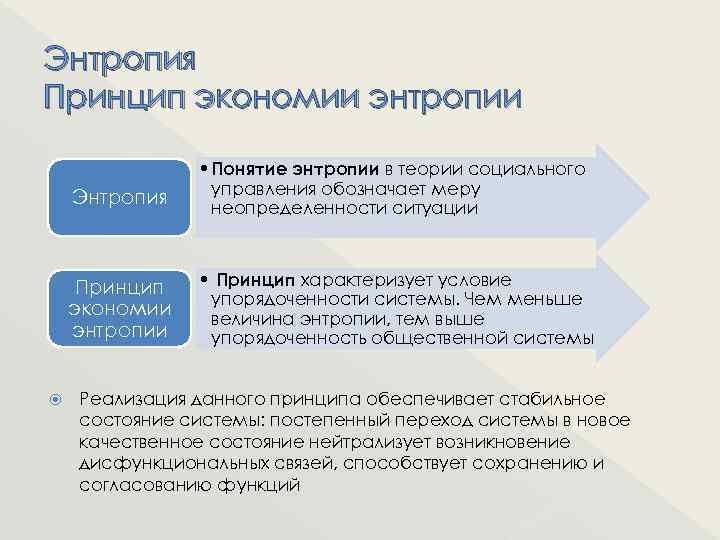 Энтропия
Принцип экономии энтропии

Энтропия

• Понятие энтропии в теории социального управления обозначает меру неопределенности ситуации

Принцип экономии энтропии

• Принцип характеризует условие упорядоченности системы. Чем меньше величина энтропии, тем выше упорядоченность общественной системы

Реализация данного принципа обеспечивает стабильное состояние системы: постепенный переход системы в новое качественное состояние нейтрализует возникновение дисфункциональных связей, способствует сохранению и согласованию функций